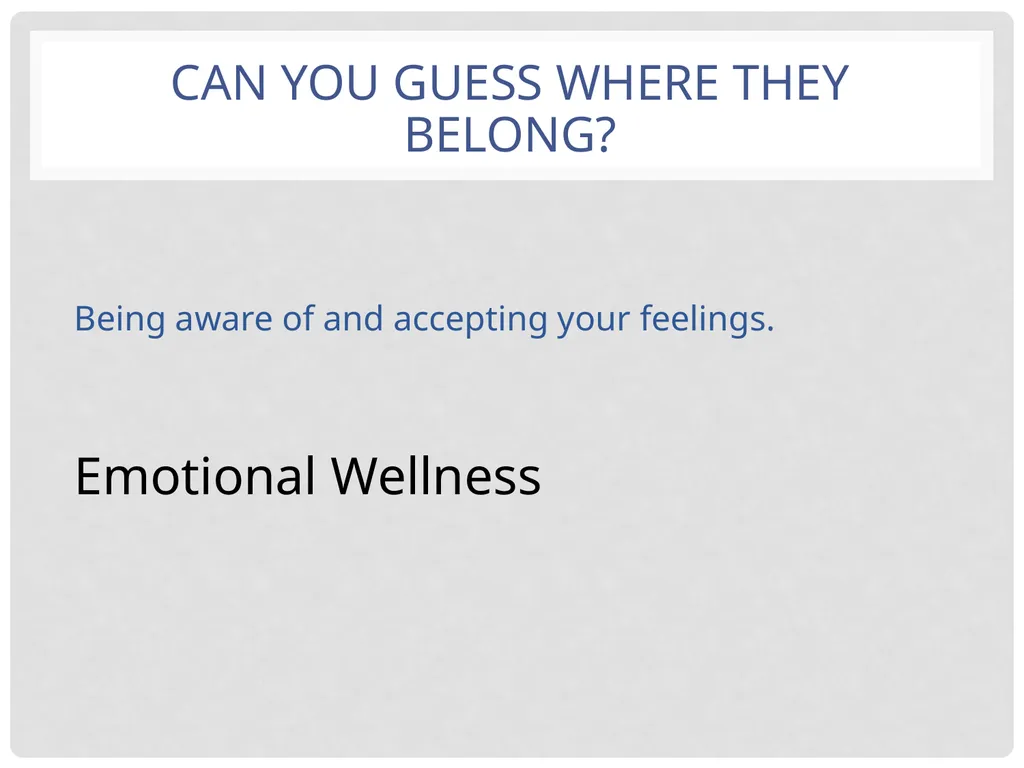 CAN YOU GUESS WHERE THEY BELONG?

Being aware of and accepting your feelings.

Emotional Wellness